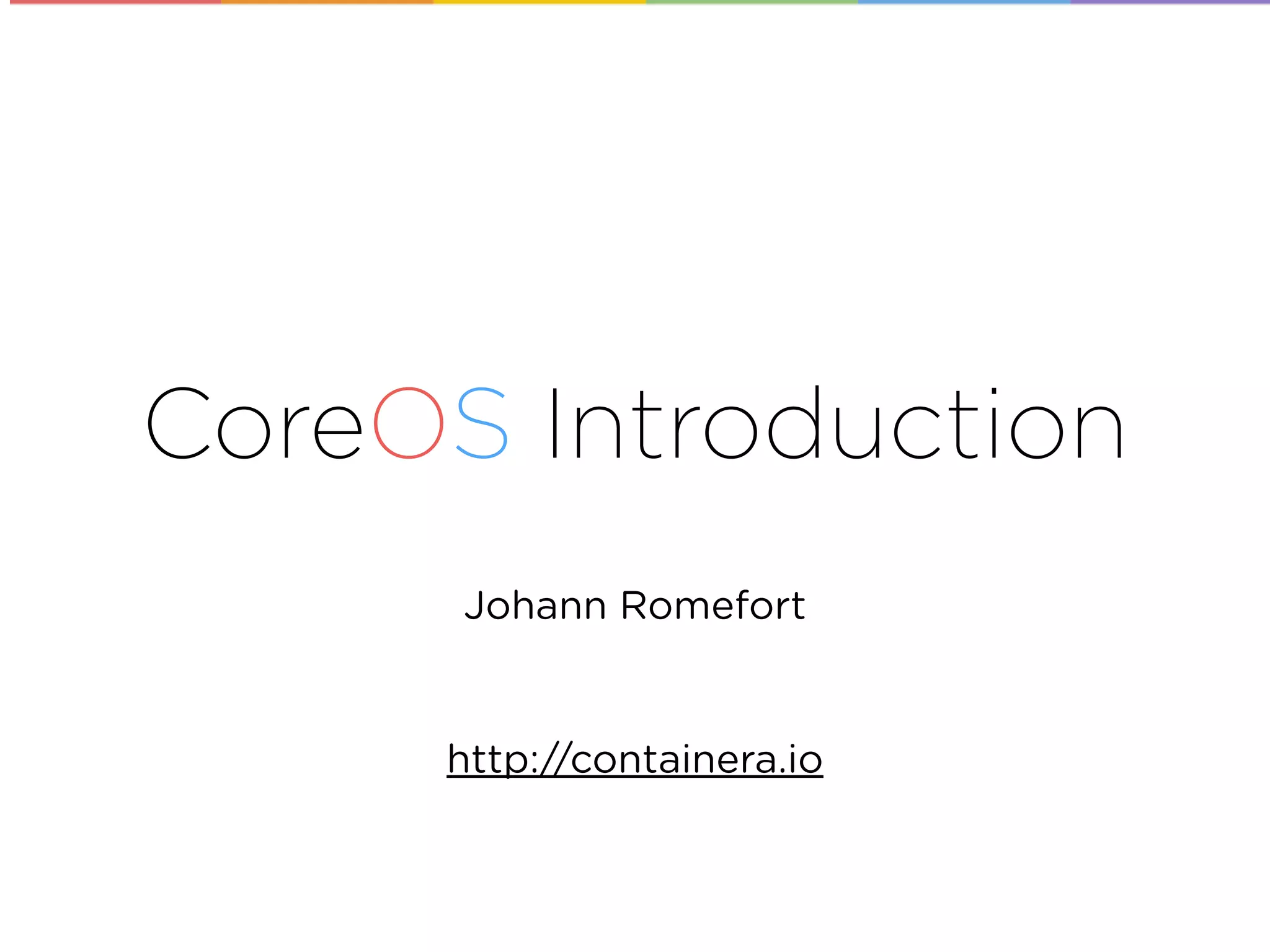 CoreOS Introduction

Johann Romefort

http://containera.io